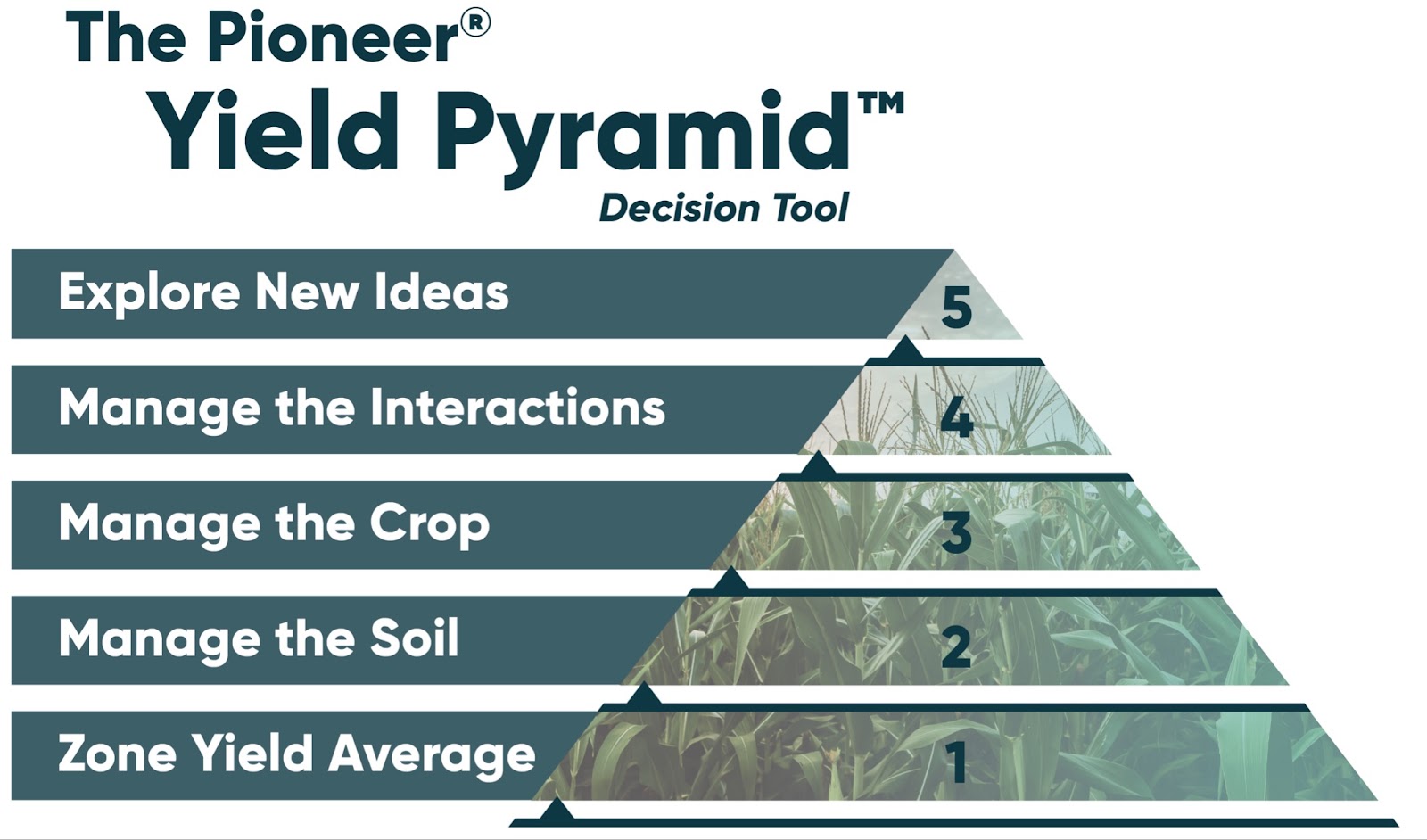 The Pioneer®
Yield Pyramid™
Decision Tool

Explore New Ideas 5
Manage the Interactions 4
Manage the Crop 3
Manage the Soil 2
Zone Yield Average 1